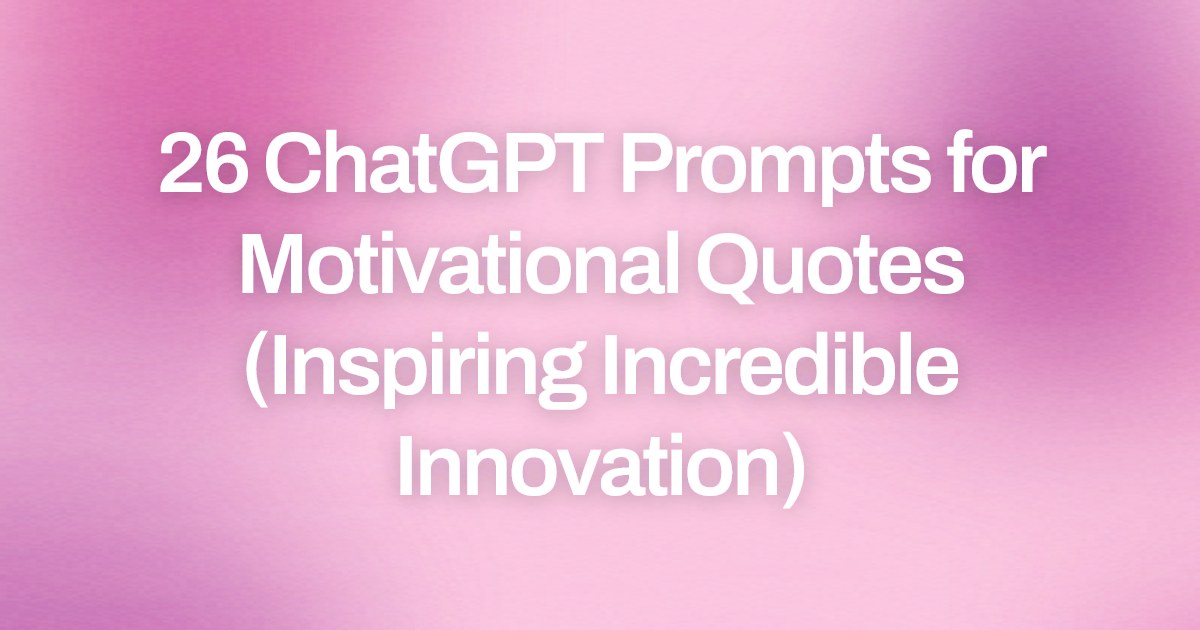 26 ChatGPT Prompts for Motivational Quotes (Inspiring Incredible Innovation)